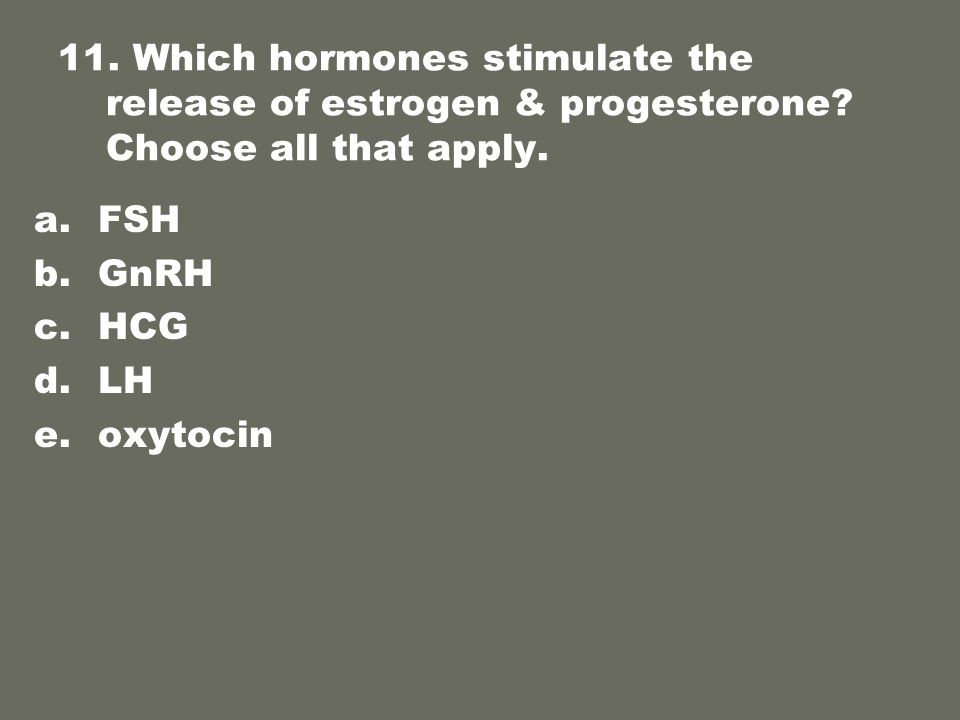 11. Which hormones stimulate the release of estrogen & progesterone? Choose all that apply.

a. FSH
b. GnRH
c. HCG
d. LH
e. oxytocin